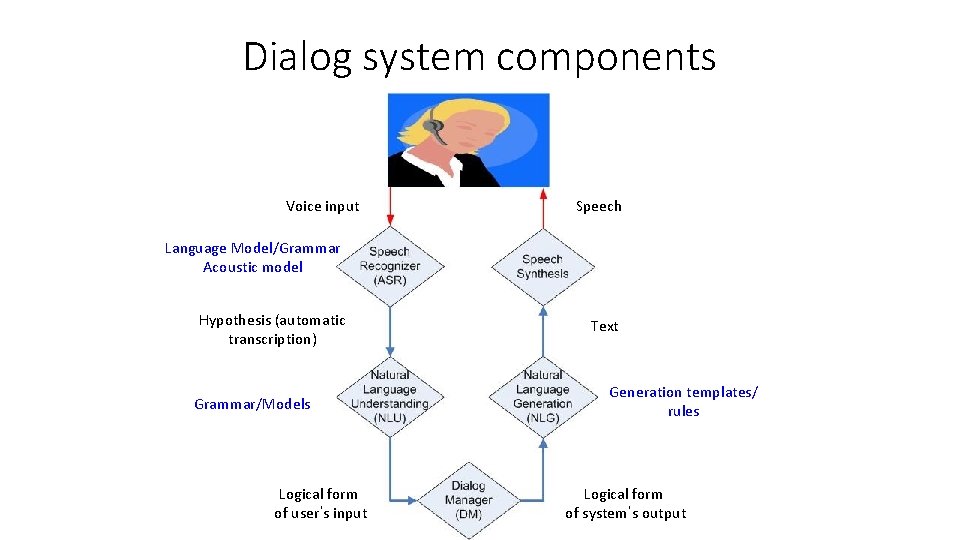 Dialog system components

Voice input

Speech

Language Model/Grammar
Acoustic model

Speech Recognizer (ASR)

Speech Synthesis

Hypothesis (automatic transcription)

Text

Grammar/Models

Natural Language Understanding (NLU)

Natural Language Generation (NLG)

Generation templates/ rules

Logical form of user's input

Dialog Manager (DM)

Logical form of system's output